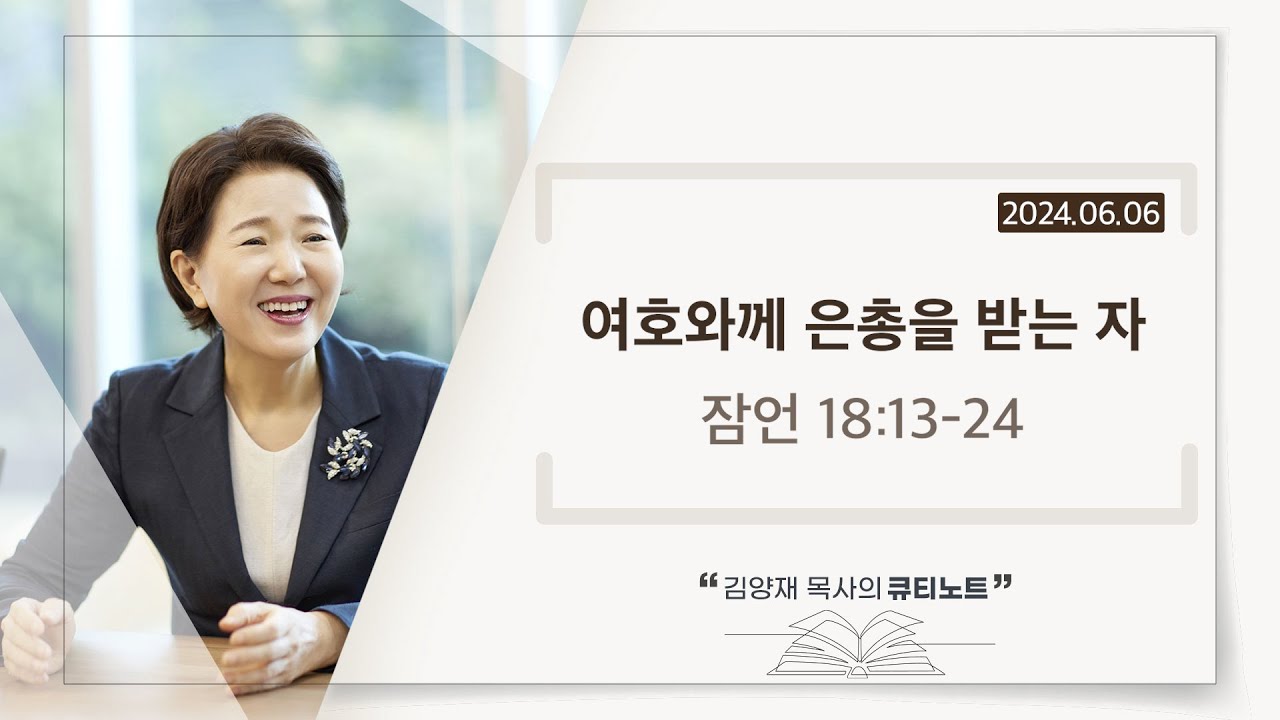 2024.06.06

여호와께 은총을 받는 자

잠언 18:13-24

“김양재 목사의 큐티노트”